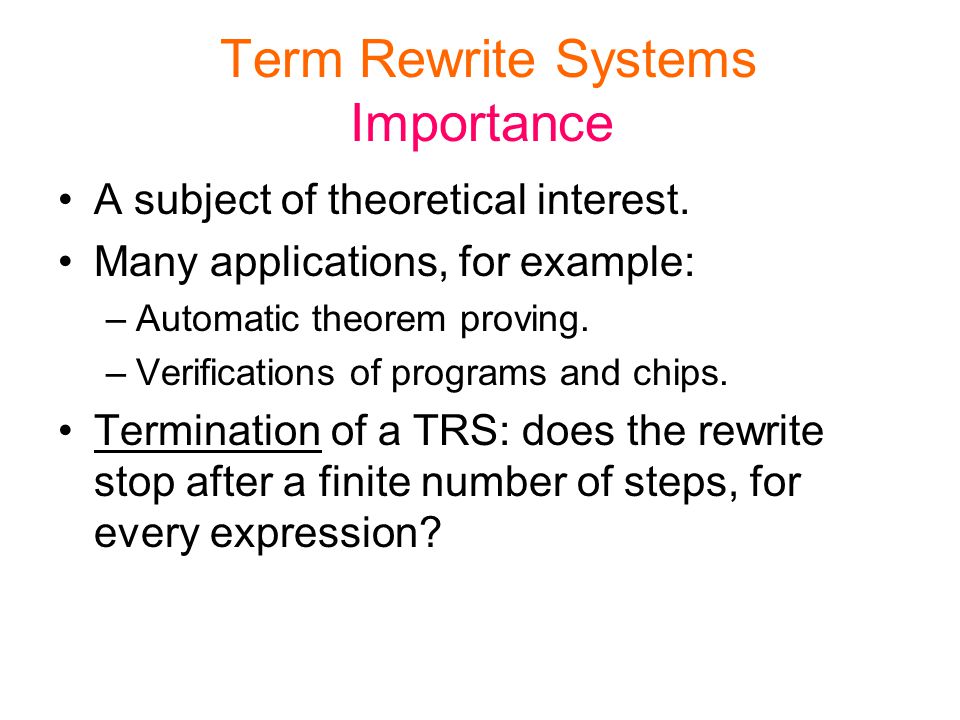 Term Rewrite Systems
Importance

• A subject of theoretical interest.
• Many applications, for example:
– Automatic theorem proving.
– Verifications of programs and chips.
• Termination of a TRS: does the rewrite stop after a finite number of steps, for every expression?